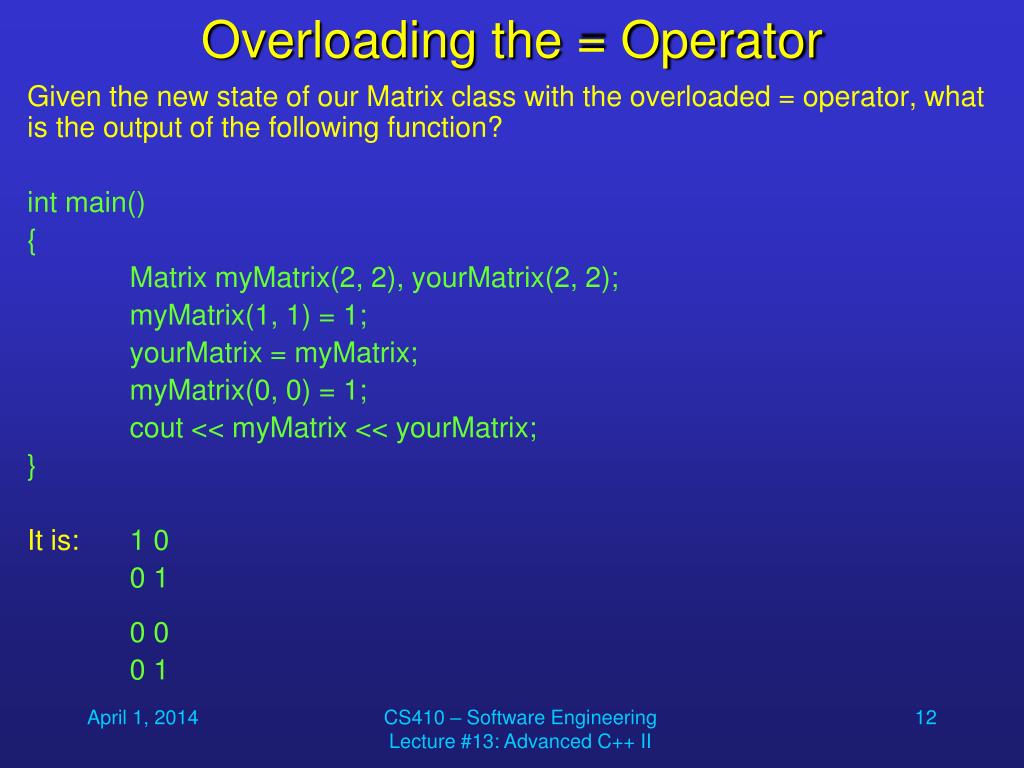 Overloading the = Operator

Given the new state of our Matrix class with the overloaded = operator, what is the output of the following function?

int main()
{
Matrix myMatrix(2, 2), yourMatrix(2, 2);
myMatrix(1, 1) = 1;
yourMatrix = myMatrix;
myMatrix(0, 0) = 1;
cout << myMatrix << yourMatrix;
}

It is: 1 0
0 1

0 0
0 1

April 1, 2014

CS410 – Software Engineering
Lecture #13: Advanced C++ II

12